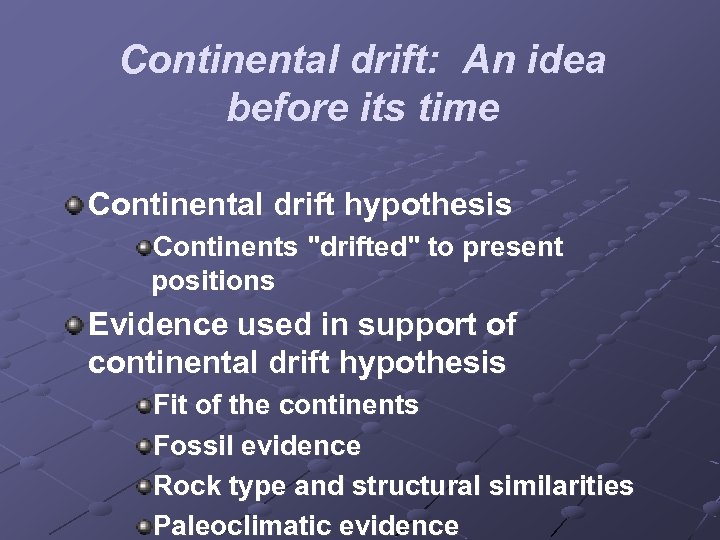 Continental drift: An idea before its time

Continental drift hypothesis

Continents "drifted" to present positions

Evidence used in support of continental drift hypothesis

Fit of the continents

Fossil evidence

Rock type and structural similarities

Paleoclimatic evidence